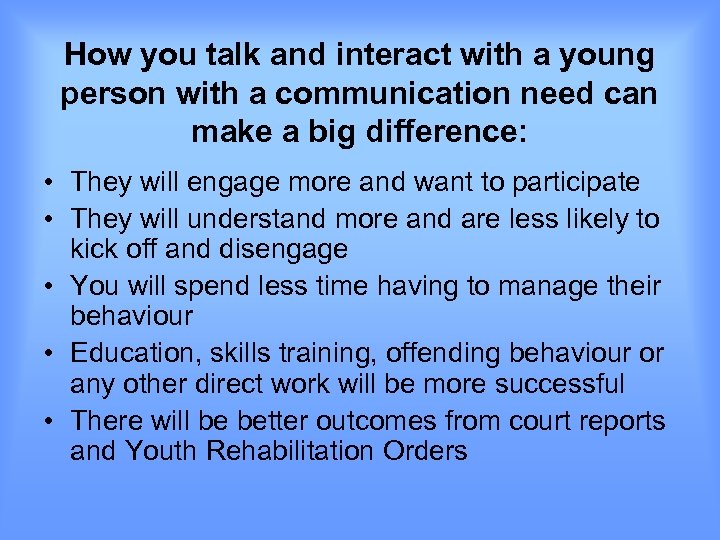 How you talk and interact with a young person with a communication need can make a big difference:

• They will engage more and want to participate
• They will understand more and are less likely to kick off and disengage
• You will spend less time having to manage their behaviour
• Education, skills training, offending behaviour or any other direct work will be more successful
• There will be better outcomes from court reports and Youth Rehabilitation Orders